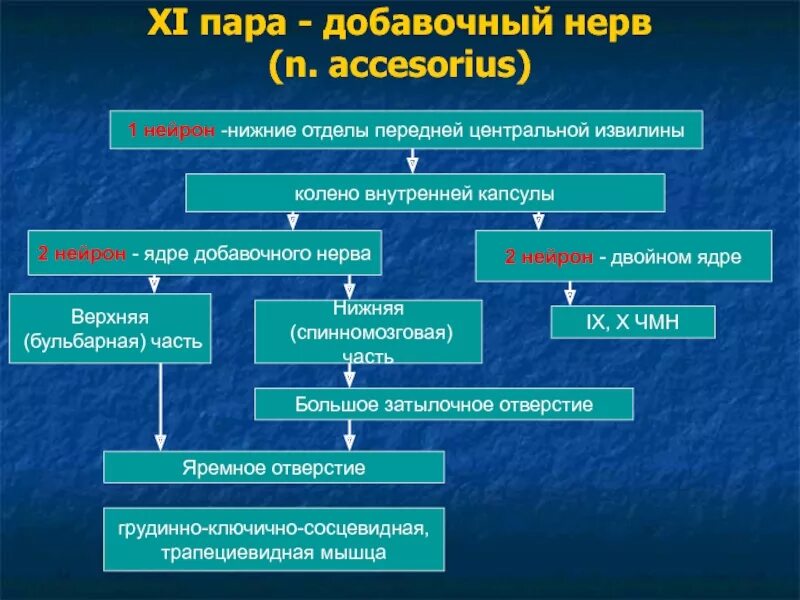 XI пара - добавочный нерв (n. accesorius)

1 нейрон -нижние отделы передней центральной извилины

колено внутренней капсулы

2 нейрон - ядре добавочного нерва

2 нейрон - двойном ядре

Верхняя (бульбарная) часть

Нижняя (спинномозговая) часть

IX, X ЧМН

Большое затылочное отверстие

Яремное отверстие

грудинно-ключично-сосцевидная, трапециевидная мышца